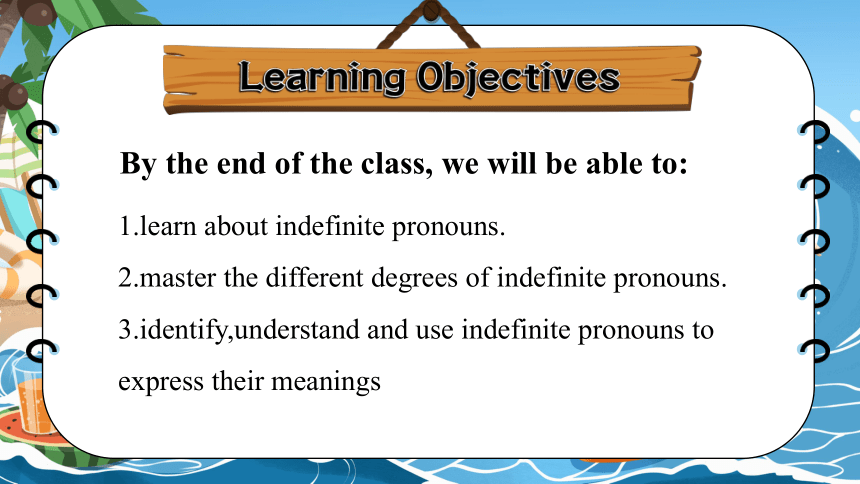 Learning Objectives

By the end of the class, we will be able to:

1.learn about indefinite pronouns.

2.master the different degrees of indefinite pronouns.

3.identify,understand and use indefinite pronouns to express their meanings